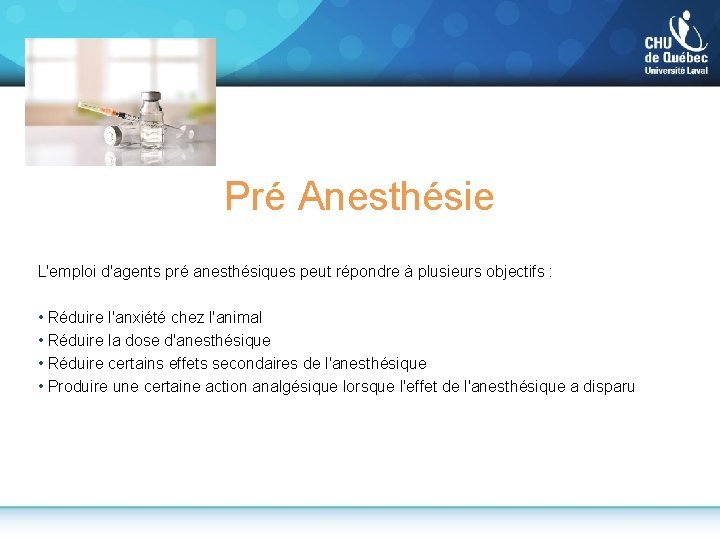 CHU de Québec Université Laval

Pré Anesthésie

L'emploi d'agents pré anesthésiques peut répondre à plusieurs objectifs :

• Réduire l'anxiété chez l'animal
• Réduire la dose d'anesthésique
• Réduire certains effets secondaires de l'anesthésique
• Produire une certaine action analgésique lorsque l'effet de l'anesthésique a disparu